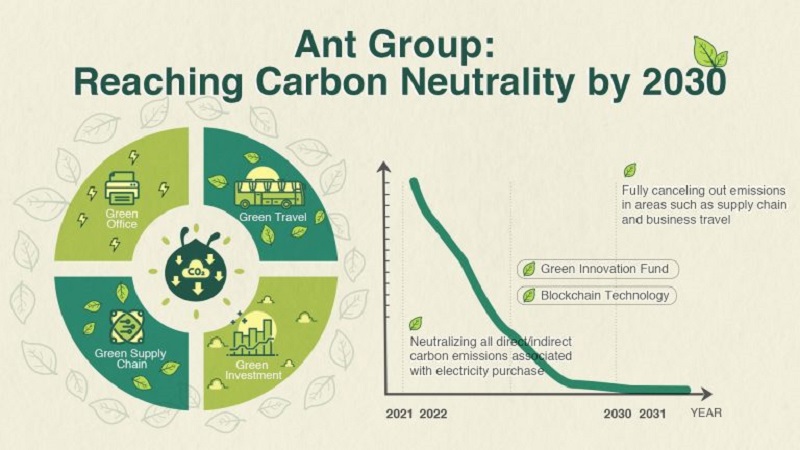 Ant Group:
Reaching Carbon Neutrality by 2030

Green Office

Green Travel

$CO_2$

Green Supply Chain

Green Investment

Fully canceling out emissions in areas such as supply chain and business travel

Green Innovation Fund

Blockchain Technology

Neutralizing all direct/indirect carbon emissions associated with electricity purchase

2021 2022 2030 2031 YEAR